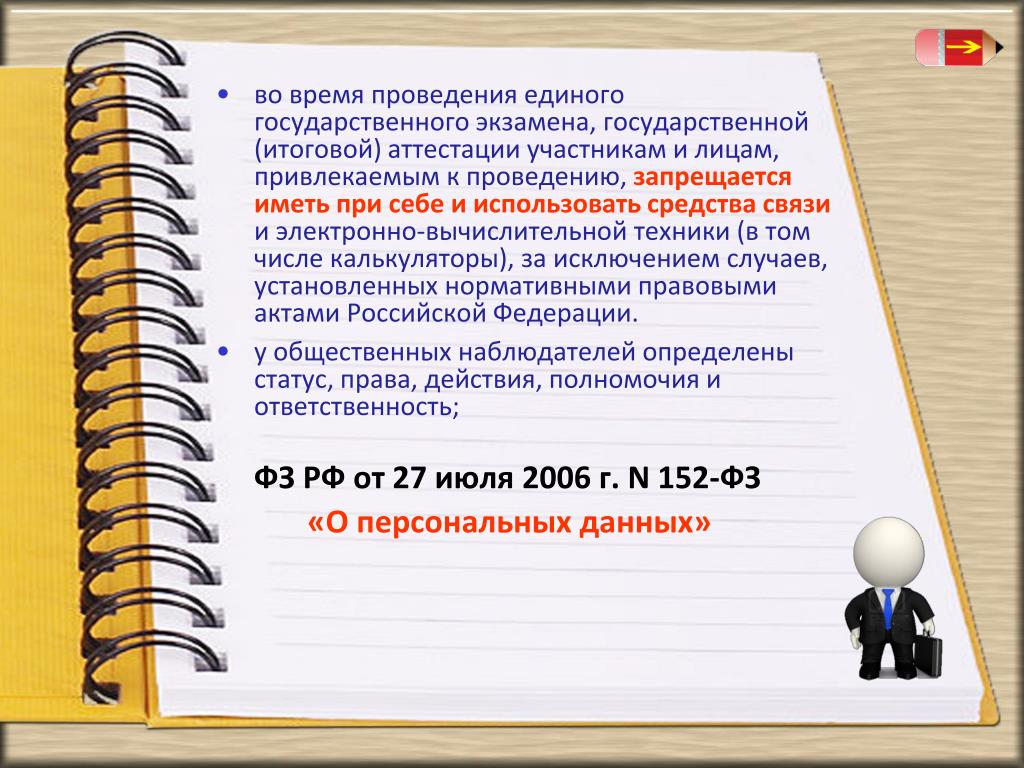 • во время проведения единого государственного экзамена, государственной (итоговой) аттестации участникам и лицам, привлекаемым к проведению, запрещается иметь при себе и использовать средства связи и электронно-вычислительной техники (в том числе калькуляторы), за исключением случаев, установленных нормативными правовыми актами Российской Федерации.

• у общественных наблюдателей определены статус, права, действия, полномочия и ответственность;

ФЗ РФ от 27 июля 2006 г. N 152-ФЗ

«О персональных данных»